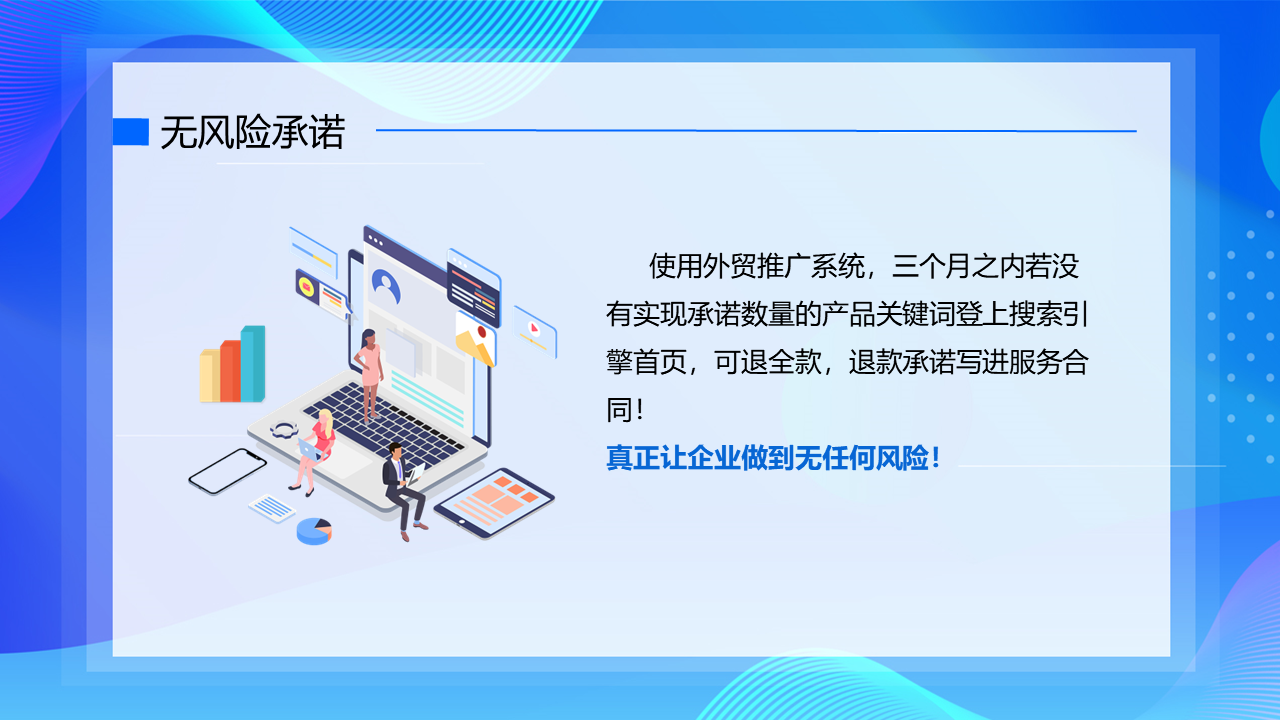 无风险承诺

使用外贸推广系统，三个月之内若没有实现承诺数量的产品关键词登上搜索引擎首页，可退全款，退款承诺写进服务合同！

真正让企业做到无任何风险！